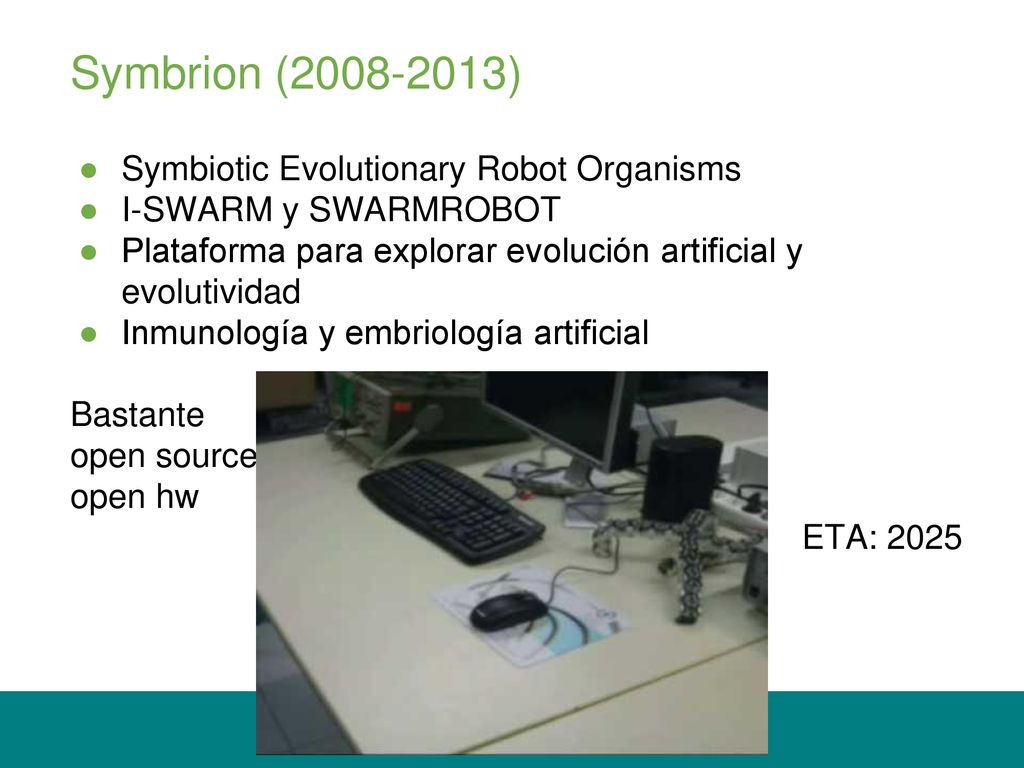 Symbrion (2008-2013)

● Symbiotic Evolutionary Robot Organisms
● I-SWARM y SWARMROBOT
● Plataforma para explorar evolución artificial y evolutividad
● Inmunología y embriología artificial

Bastante
open source
open hw

ETA: 2025